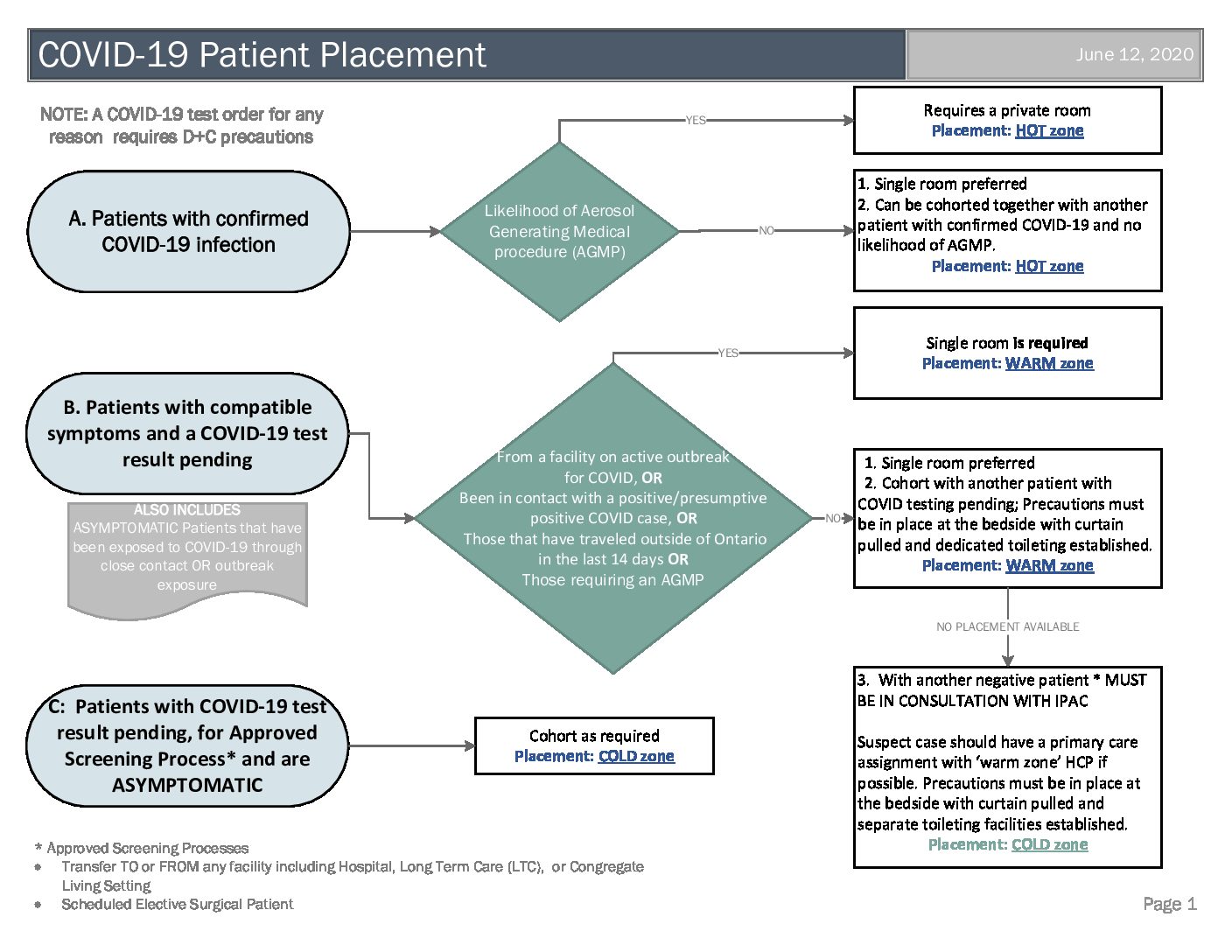 COVID-19 Patient Placement

June 12, 2020

NOTE: A COVID-19 test order for any reason requires D+C precautions

A. Patients with confirmed COVID-19 infection

Likelihood of Aerosol Generating Medical procedure (AGMP)

YES

Requires a private room
Placement: HOT zone

NO

1. Single room preferred
2. Can be cohorted together with another patient with confirmed COVID-19 and no likelihood of AGMP.
Placement: HOT zone

B. Patients with compatible symptoms and a COVID-19 test result pending

ALSO INCLUDES
ASYMPTOMATIC Patients that have been exposed to COVID-19 through close contact OR outbreak exposure

From a facility on active outbreak for COVID, OR
Been in contact with a positive/presumptive positive COVID case, OR
Those that have traveled outside of Ontario in the last 14 days OR
Those requiring an AGMP

YES

Single room is required
Placement: WARM zone

NO

1. Single room preferred
2. Cohort with another patient with COVID testing pending; Precautions must be in place at the bedside with curtain pulled and dedicated toileting established.
Placement: WARM zone

NO PLACEMENT AVAILABLE

3. With another negative patient * MUST BE IN CONSULTATION WITH IPAC

Suspect case should have a primary care assignment with 'warm zone' HCP if possible. Precautions must be in place at the bedside with curtain pulled and separate toileting facilities established.
Placement: COLD zone

C: Patients with COVID-19 test result pending, for Approved Screening Process* and are ASYMPTOMATIC

Cohort as required
Placement: COLD zone

* Approved Screening Processes
• Transfer TO or FROM any facility including Hospital, Long Term Care (LTC), or Congregate Living Setting
• Scheduled Elective Surgical Patient

Page 1